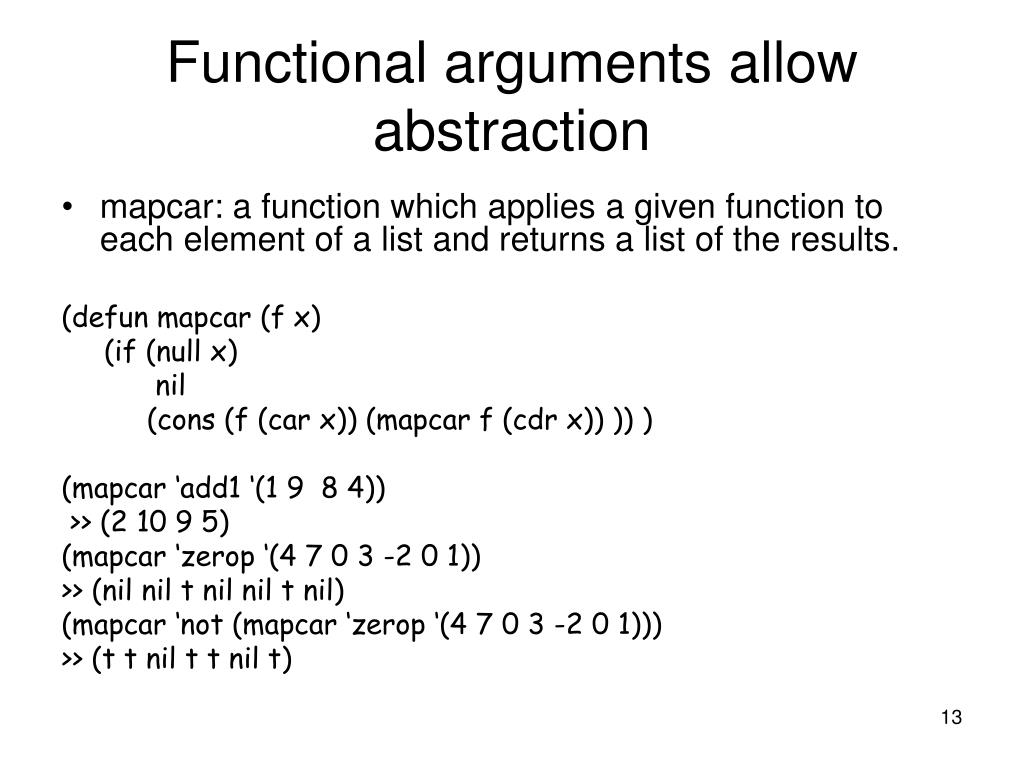 Functional arguments allow abstraction

• mapcar: a function which applies a given function to each element of a list and returns a list of the results.

(defun mapcar (f x)
(if (null x)
nil
(cons (f (car x)) (mapcar f (cdr x)) )) )

(mapcar ‘add1 ‘(1 9 8 4))
>> (2 10 9 5)
(mapcar ‘zerop ‘(4 7 0 3 -2 0 1))
>> (nil nil t nil nil t nil)
(mapcar ‘not (mapcar ‘zerop ‘(4 7 0 3 -2 0 1)))
>> (t t nil t t nil t)

13